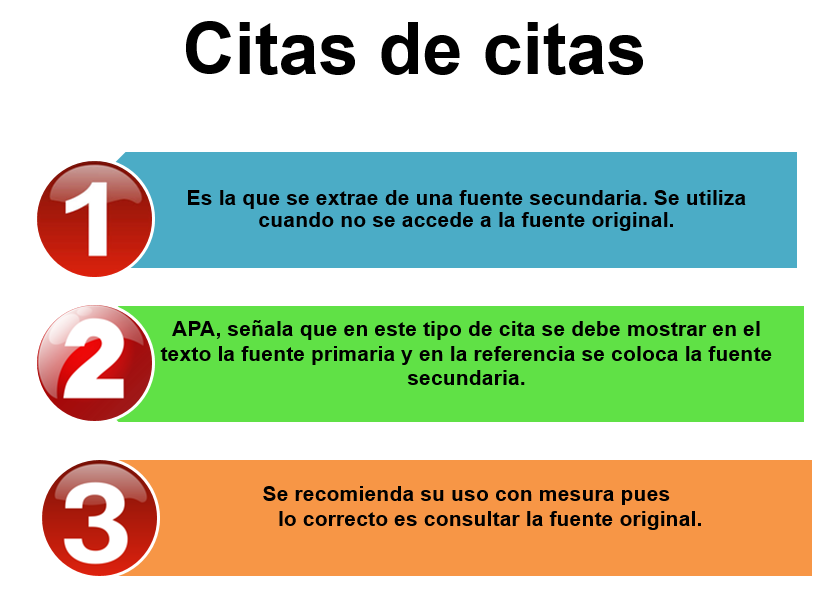 Citas de citas

1

Es la que se extrae de una fuente secundaria. Se utiliza cuando no se accede a la fuente original.

2

APA, señala que en este tipo de cita se debe mostrar en el texto la fuente primaria y en la referencia se coloca la fuente secundaria.

3

Se recomienda su uso con mesura pues lo correcto es consultar la fuente original.